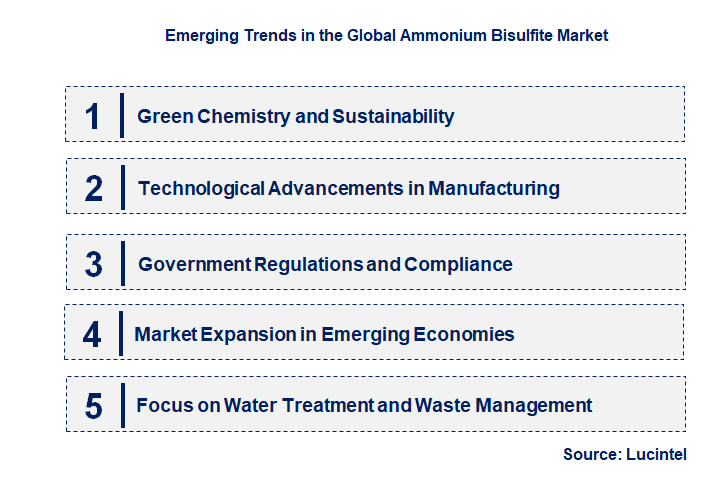 Emerging Trends in the Global Ammonium Bisulfite Market

1 Green Chemistry and Sustainability

2 Technological Advancements in Manufacturing

3 Government Regulations and Compliance

4 Market Expansion in Emerging Economies

5 Focus on Water Treatment and Waste Management

Source: Lucintel